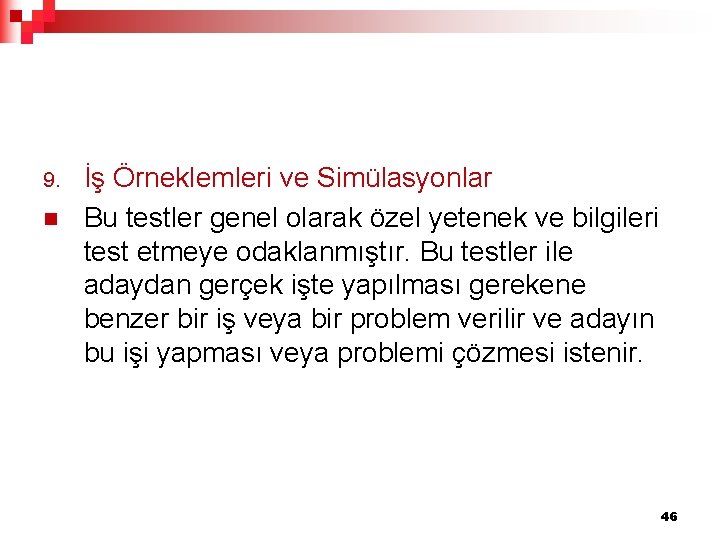 9. İş Örneklemleri ve Simülasyonlar

Bu testler genel olarak özel yetenek ve bilgileri test etmeye odaklanmıştır. Bu testler ile adaydan gerçek işte yapılması gerekene benzer bir iş veya bir problem verilir ve adayın bu işi yapması veya problemi çözmesi istenir.

46